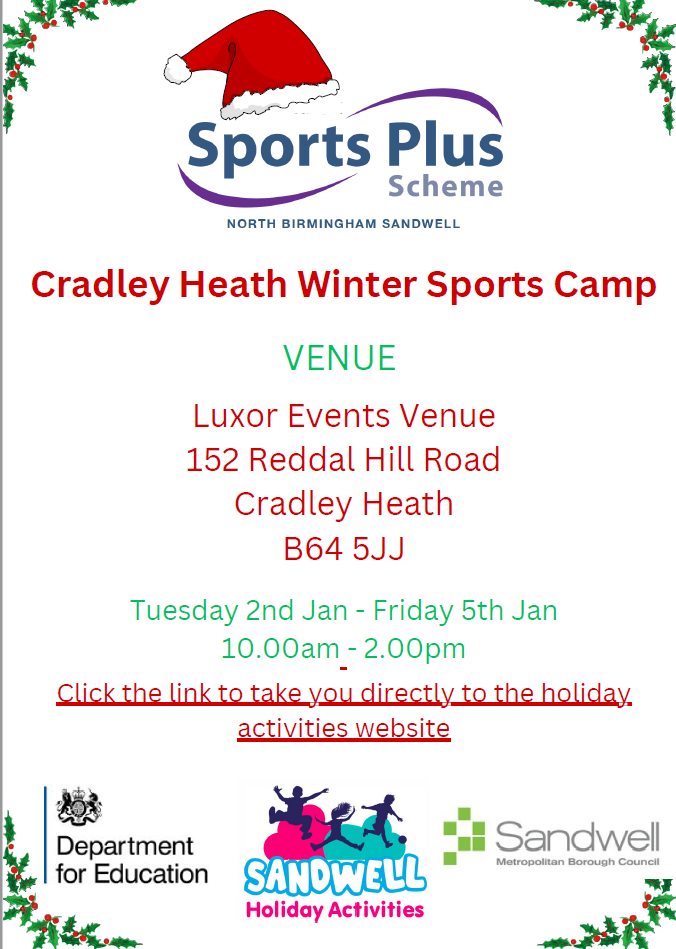 Sports Plus
Scheme
NORTH BIRMINGHAM SANDWELL

Cradley Heath Winter Sports Camp

VENUE

Luxor Events Venue
152 Reddal Hill Road
Cradley Heath
B64 5JJ

Tuesday 2nd Jan - Friday 5th Jan
10.00am - 2.00pm

Click the link to take you directly to the holiday activities website

Department for Education

SANDWELL
Holiday Activities

Sandwell
Metropolitan Borough Council